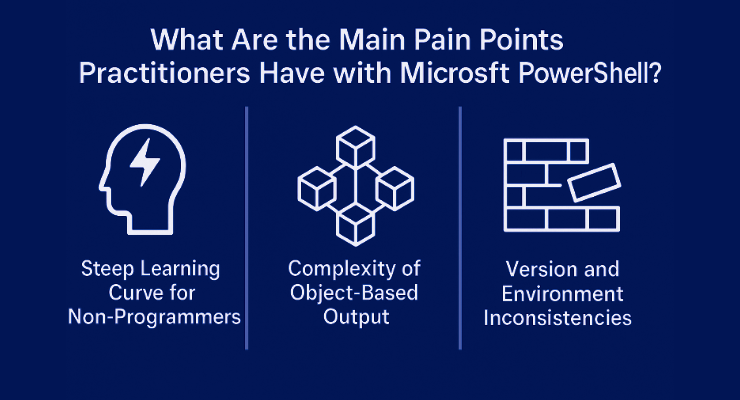 What Are the Main Pain Points Practitioners Have with Microsft PowerShell?

Steep Learning Curve for Non-Programmers

Complexity of Object-Based Output

Version and Environment Inconsistencies